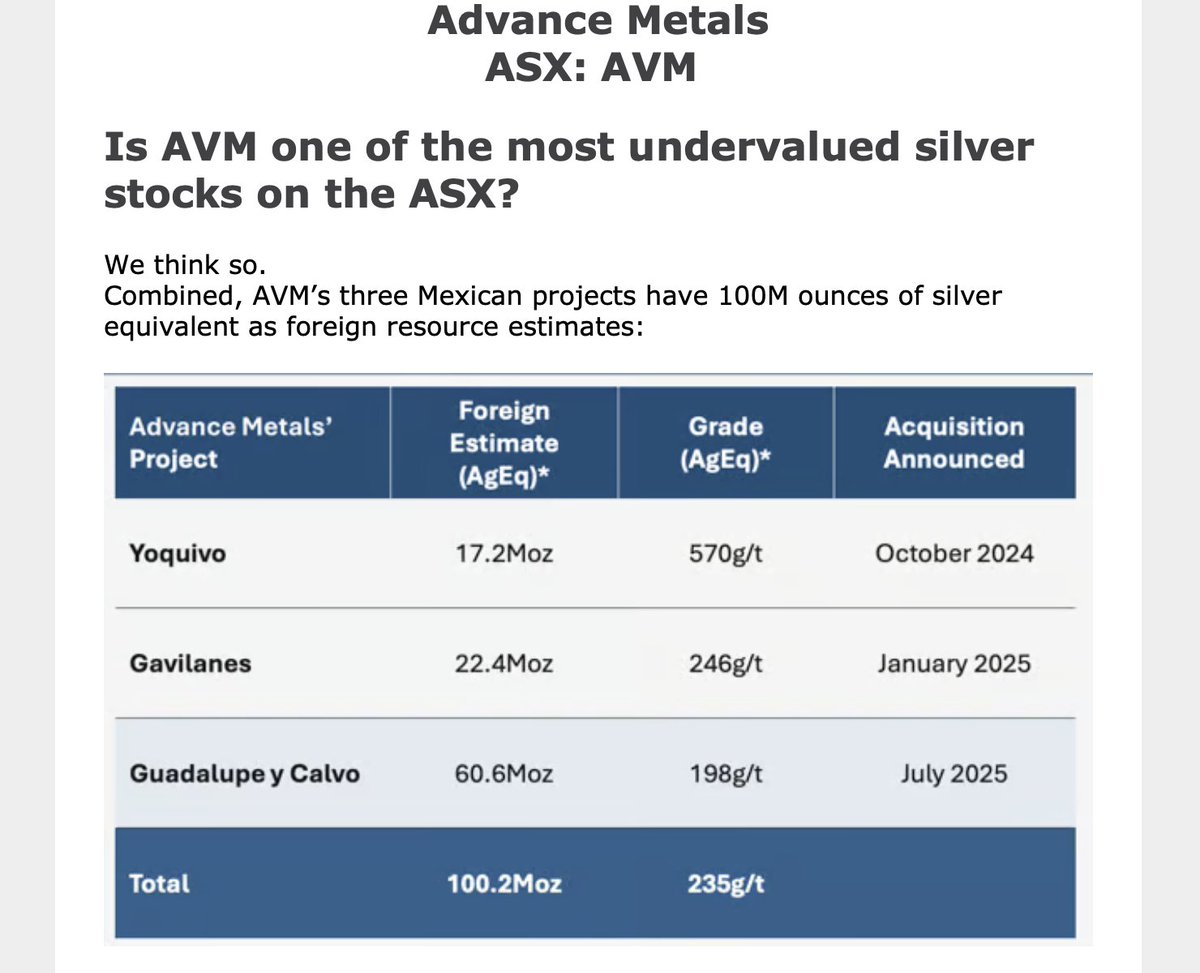 Advance Metals
ASX: AVM

Is AVM one of the most undervalued silver stocks on the ASX?

We think so.
Combined, AVM's three Mexican projects have 100M ounces of silver equivalent as foreign resource estimates:

| Advance Metals' Project | Foreign Estimate (AgEq)* | Grade (AgEq)* | Acquisition Announced |
|---|---|---|---|
| Yoquivo | 17.2Moz | 570g/t | October 2024 |
| Gavilanes | 22.4Moz | 246g/t | January 2025 |
| Guadalupe y Calvo | 60.6Moz | 198g/t | July 2025 |
| Total | 100.2Moz | 235g/t | |